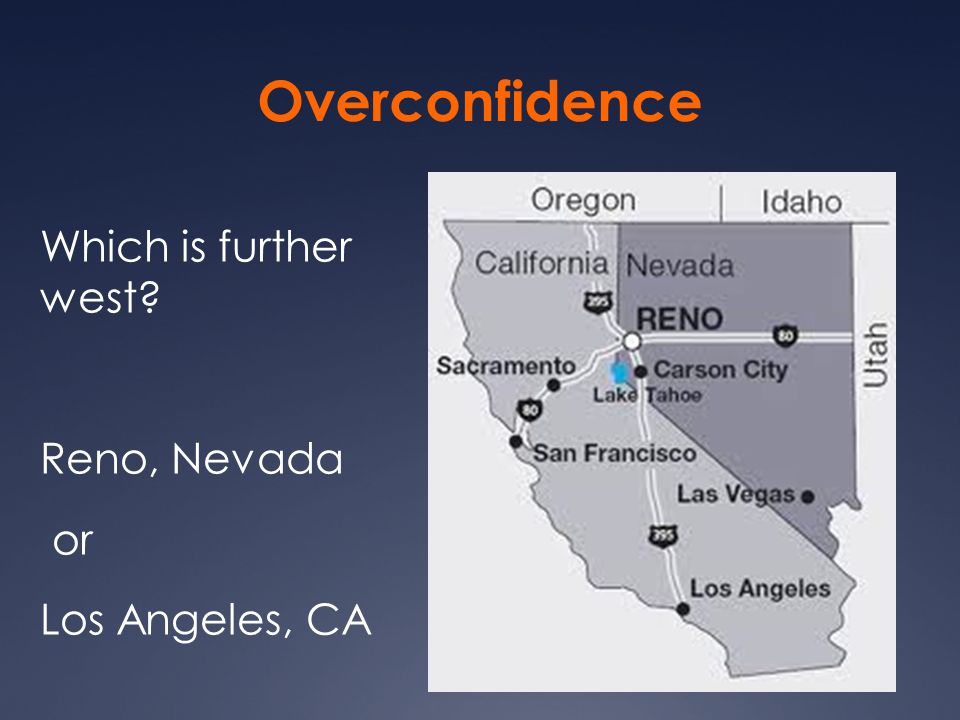 Overconfidence

Which is further west?

Reno, Nevada

or

Los Angeles, CA

Oregon
Idaho
California
Nevada
395
RENO
80
Utah
Sacramento
Carson City
Lake Tahoe
80
San Francisco
Las Vegas
395
Los Angeles